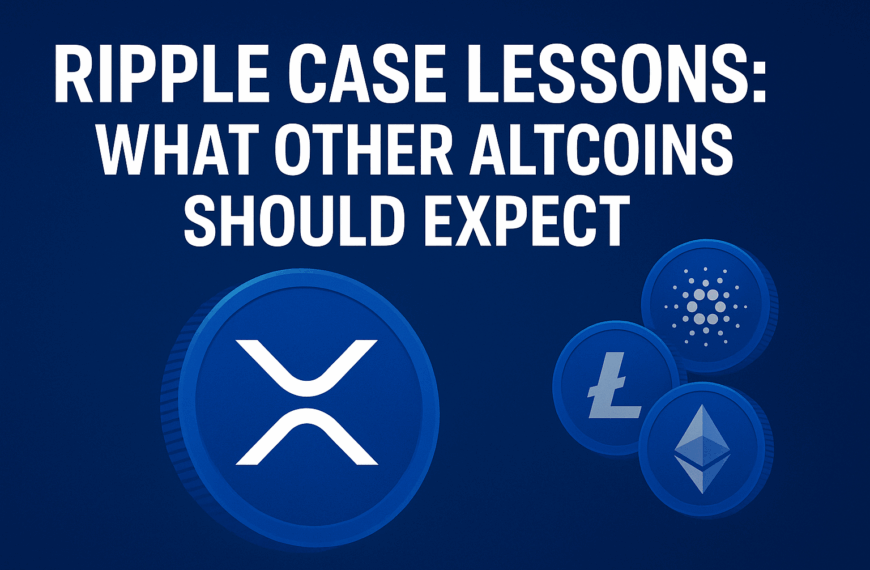 RIPPLE CASE LESSONS:
WHAT OTHER ALTCOINS
SHOULD EXPECT